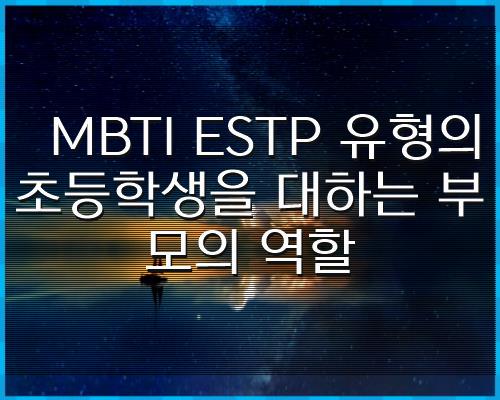 MBTI ESTP 유형의 초등학생을 대하는 부모의 역할